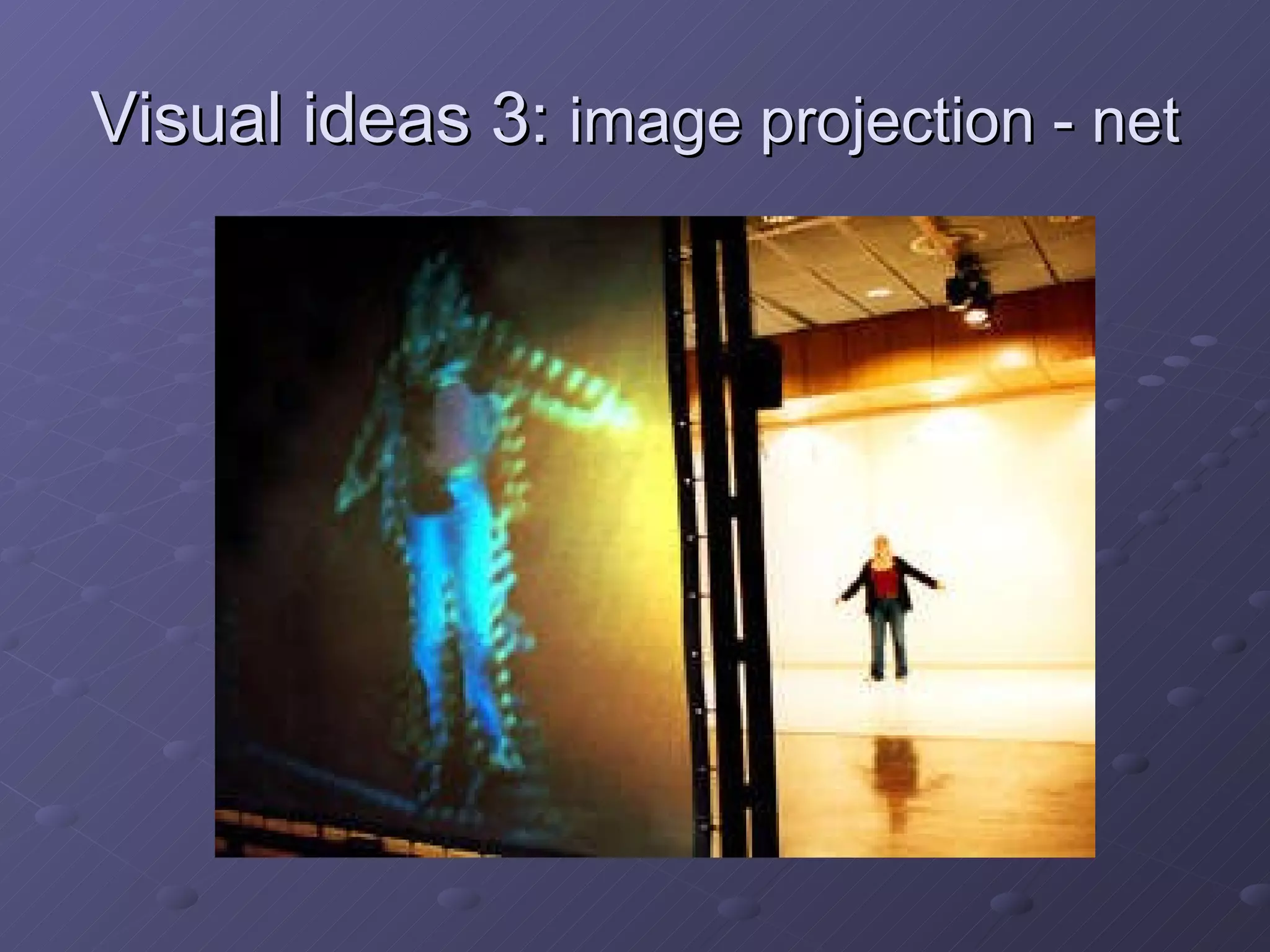 Visual ideas 3: image projection - net